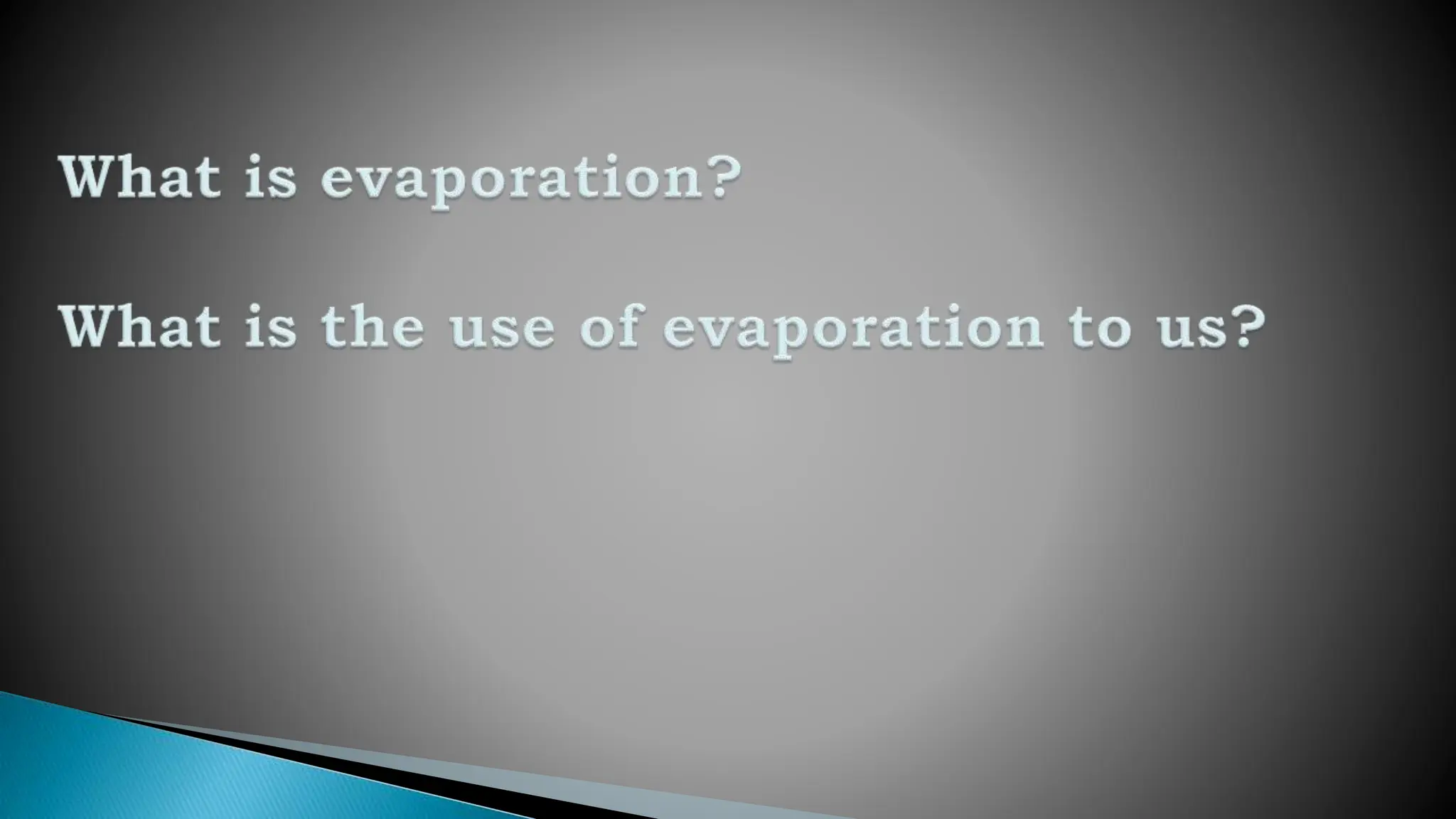 What is evaporation?

What is the use of evaporation to us?